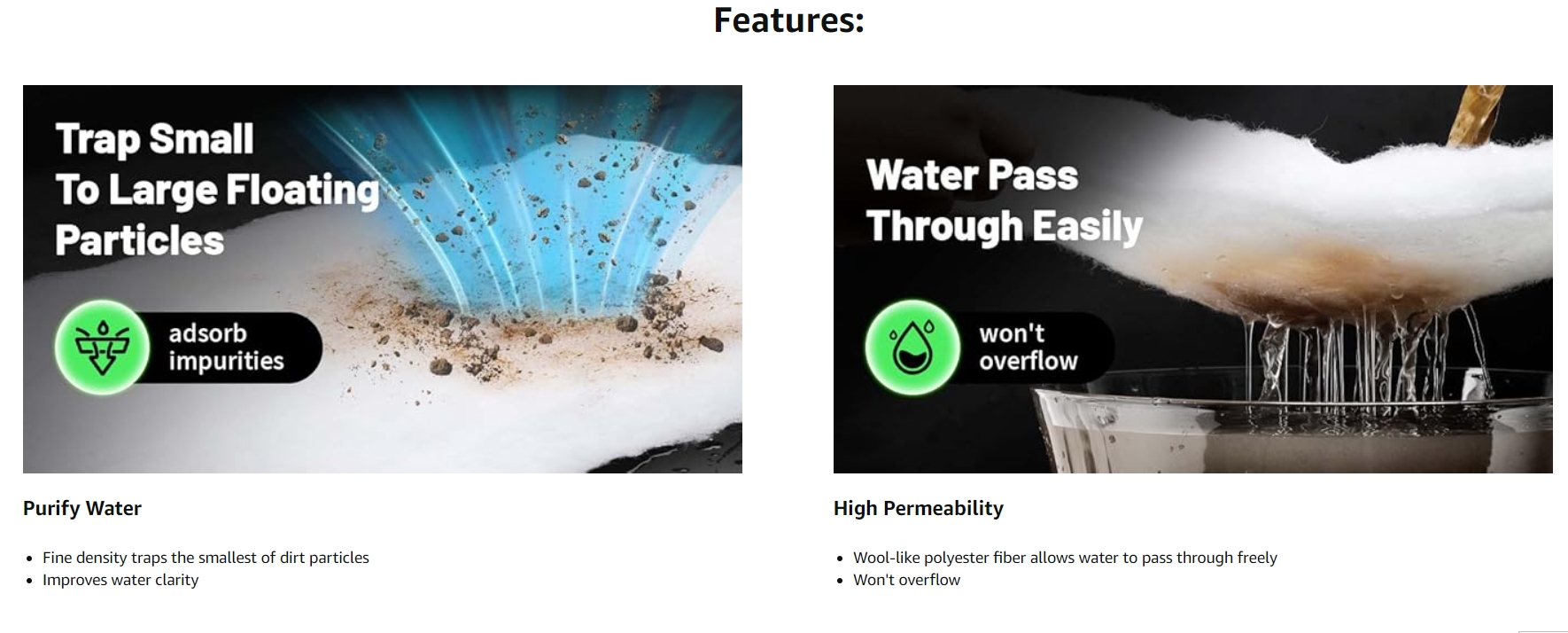 Features:

Trap Small To Large Floating Particles

adsorb impurities

Purify Water

- Fine density traps the smallest of dirt particles
- Improves water clarity

Water Pass Through Easily

won't overflow

High Permeability

- Wool-like polyester fiber allows water to pass through freely
- Won't overflow